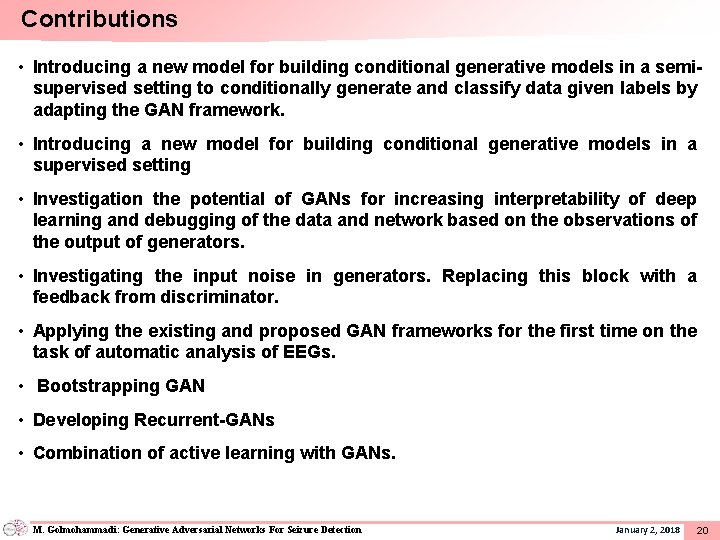 Contributions

• Introducing a new model for building conditional generative models in a semi-supervised setting to conditionally generate and classify data given labels by adapting the GAN framework.

• Introducing a new model for building conditional generative models in a supervised setting

• Investigation the potential of GANs for increasing interpretability of deep learning and debugging of the data and network based on the observations of the output of generators.

• Investigating the input noise in generators. Replacing this block with a feedback from discriminator.

• Applying the existing and proposed GAN frameworks for the first time on the task of automatic analysis of EEGs.

• Bootstrapping GAN

• Developing Recurrent-GANs

• Combination of active learning with GANs.

M. Golmohammadi: Generative Adversarial Networks For Seizure Detection January 2, 2018 20